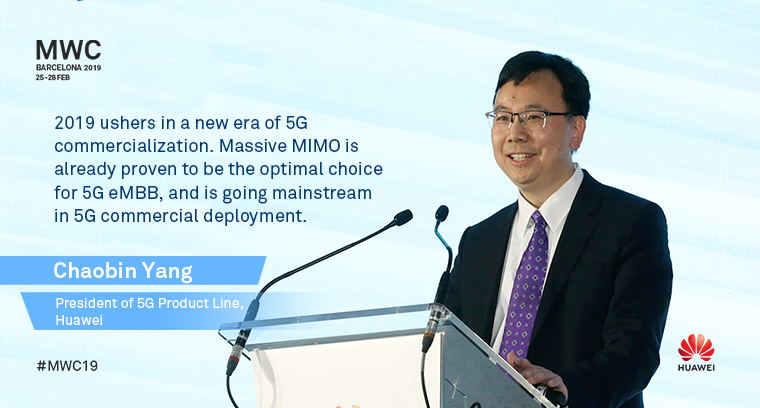 MWC
BARCELONA 2019
25-28 FEB

2019 ushers in a new era of 5G commercialization. Massive MIMO is already proven to be the optimal choice for 5G eMBB, and is going mainstream in 5G commercial deployment.

Chaobin Yang

President of 5G Product Line, Huawei

#MWC19

HUAWEI